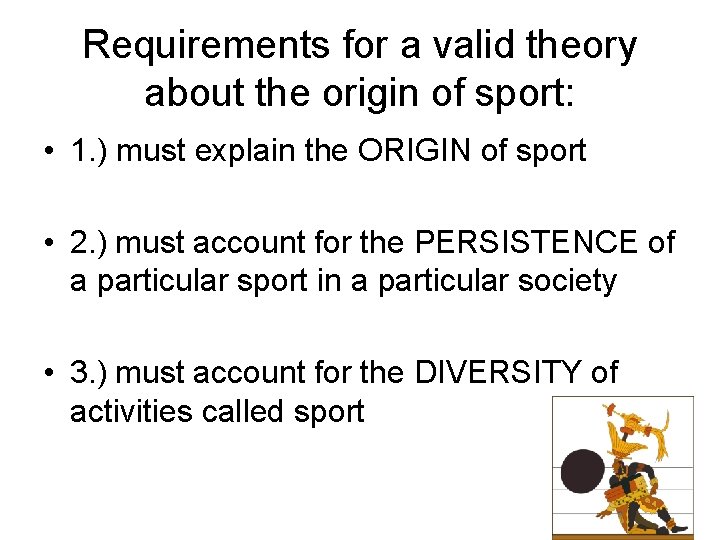 Requirements for a valid theory about the origin of sport:

• 1.) must explain the ORIGIN of sport

• 2.) must account for the PERSISTENCE of a particular sport in a particular society

• 3.) must account for the DIVERSITY of activities called sport